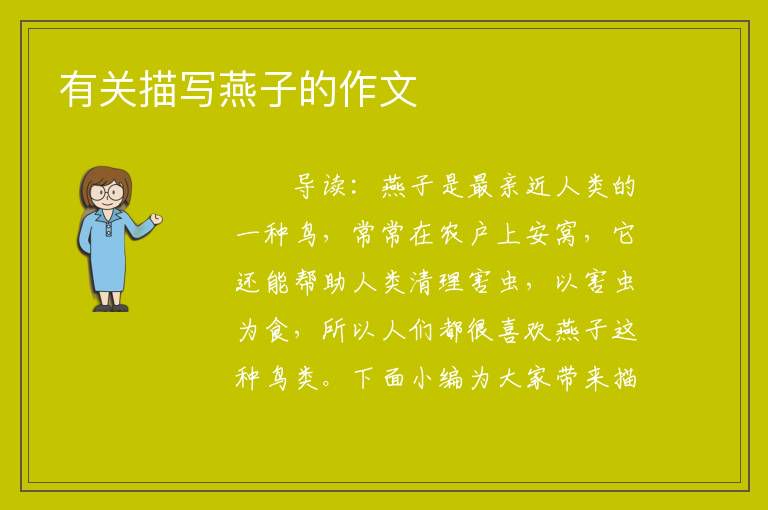 有关描写燕子的作文

导读：燕子是最亲近人类的一种鸟，常常在农户上安窝，它还能帮助人类清理害虫，以害虫为食，所以人们都很喜欢燕子这种鸟类。下面小编为大家带来描